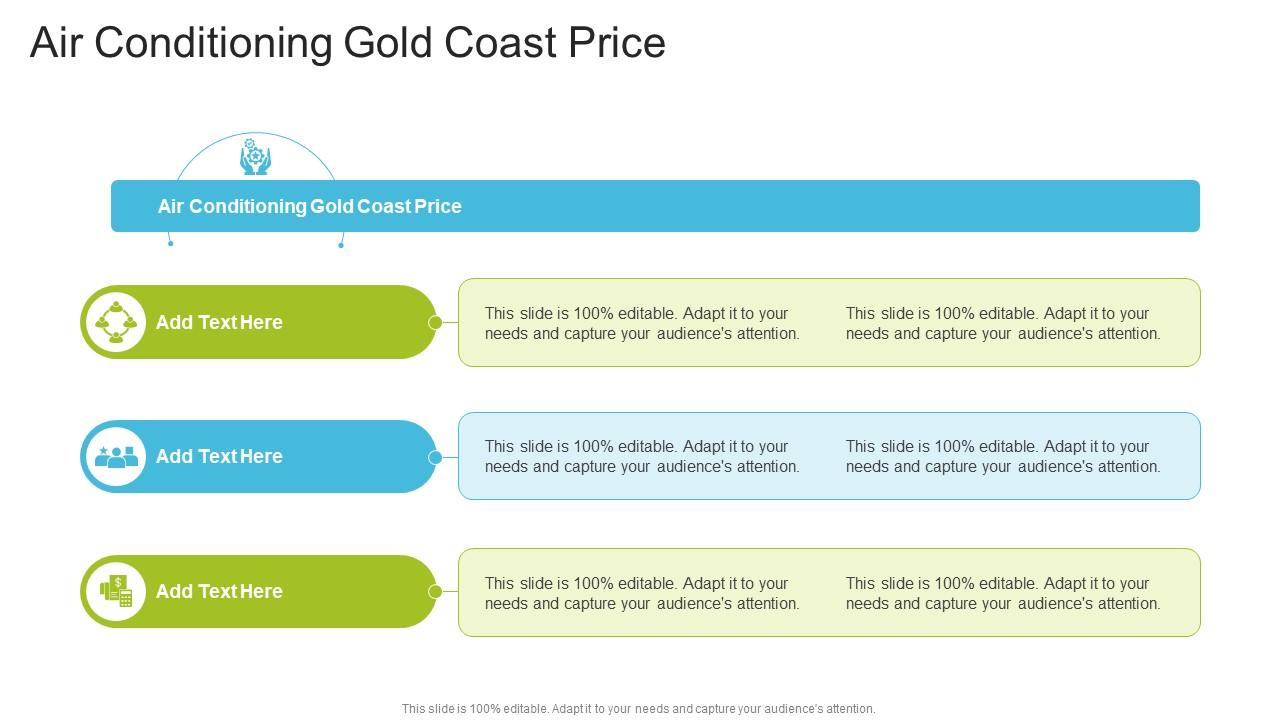 Air Conditioning Gold Coast Price

Air Conditioning Gold Coast Price

Add Text Here

This slide is 100% editable. Adapt it to your needs and capture your audience's attention.

This slide is 100% editable. Adapt it to your needs and capture your audience's attention.

Add Text Here

This slide is 100% editable. Adapt it to your needs and capture your audience's attention.

This slide is 100% editable. Adapt it to your needs and capture your audience's attention.

Add Text Here

This slide is 100% editable. Adapt it to your needs and capture your audience's attention.

This slide is 100% editable. Adapt it to your needs and capture your audience's attention.

This slide is 100% editable. Adapt it to your needs and capture your audience's attention.